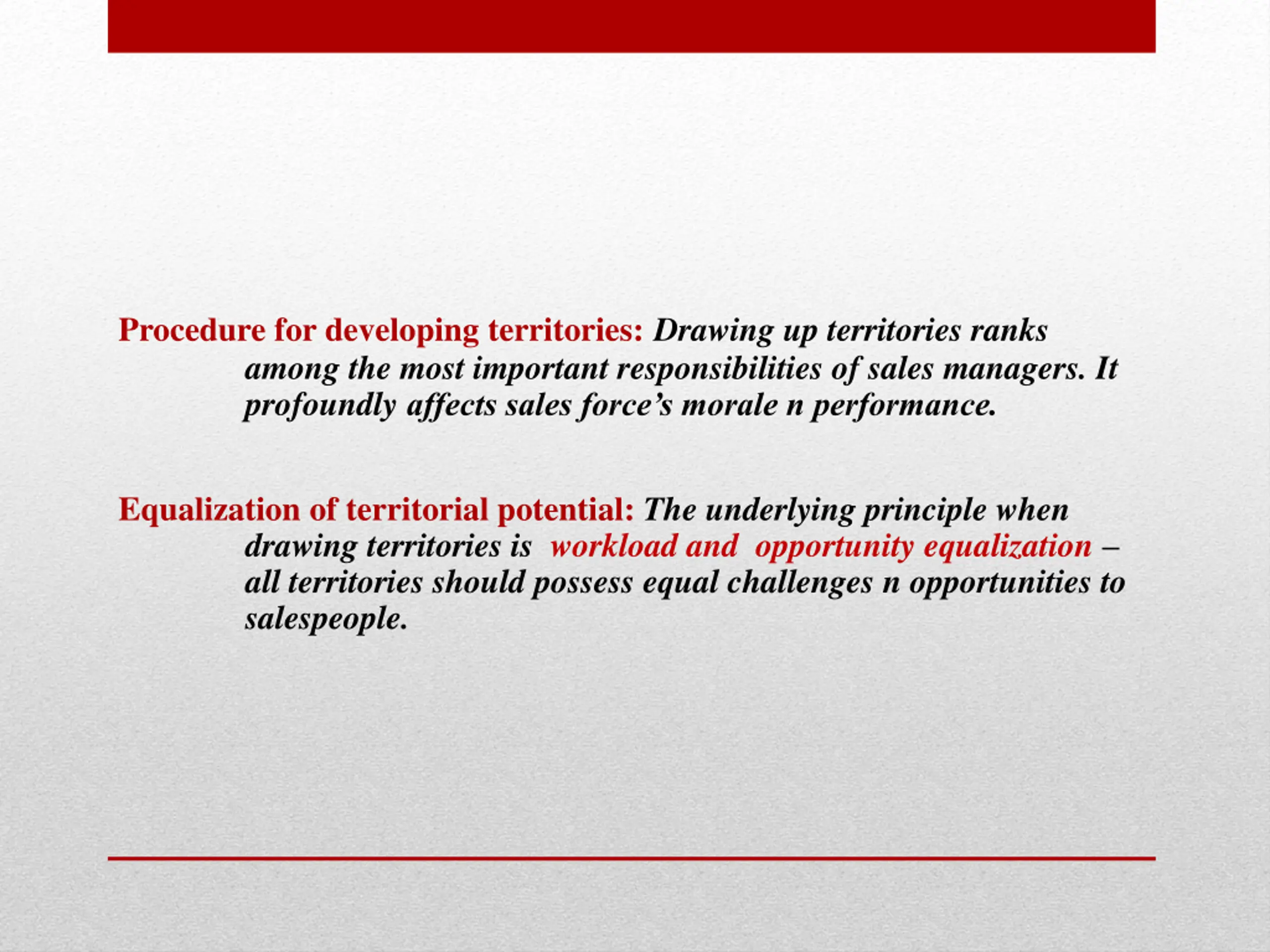 Procedure for developing territories: Drawing up territories ranks among the most important responsibilities of sales managers. It profoundly affects sales force's morale n performance.

Equalization of territorial potential: The underlying principle when drawing territories is workload and opportunity equalization – all territories should possess equal challenges n opportunities to salespeople.